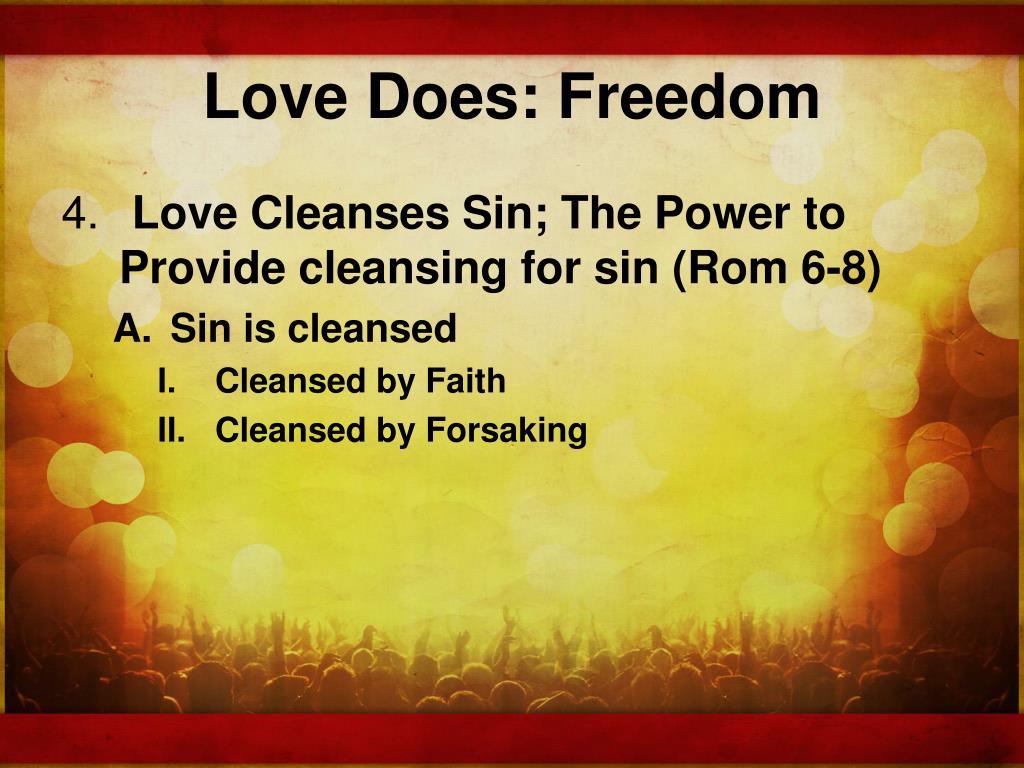 Love Does: Freedom

4. Love Cleanses Sin; The Power to Provide cleansing for sin (Rom 6-8)

A. Sin is cleansed

I. Cleansed by Faith

II. Cleansed by Forsaking